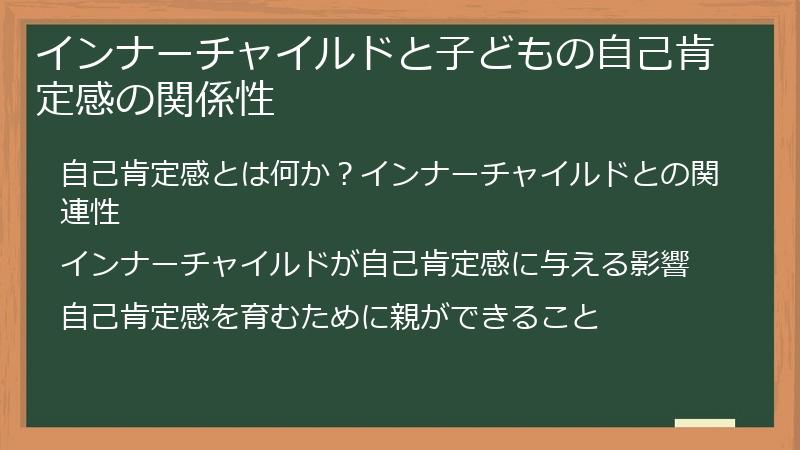 インナーチャイルドと子どもの自己肯定感の関係性

自己肯定感とは何か？インナーチャイルドとの関連性

インナーチャイルドが自己肯定感に与える影響

自己肯定感を育むために親ができること